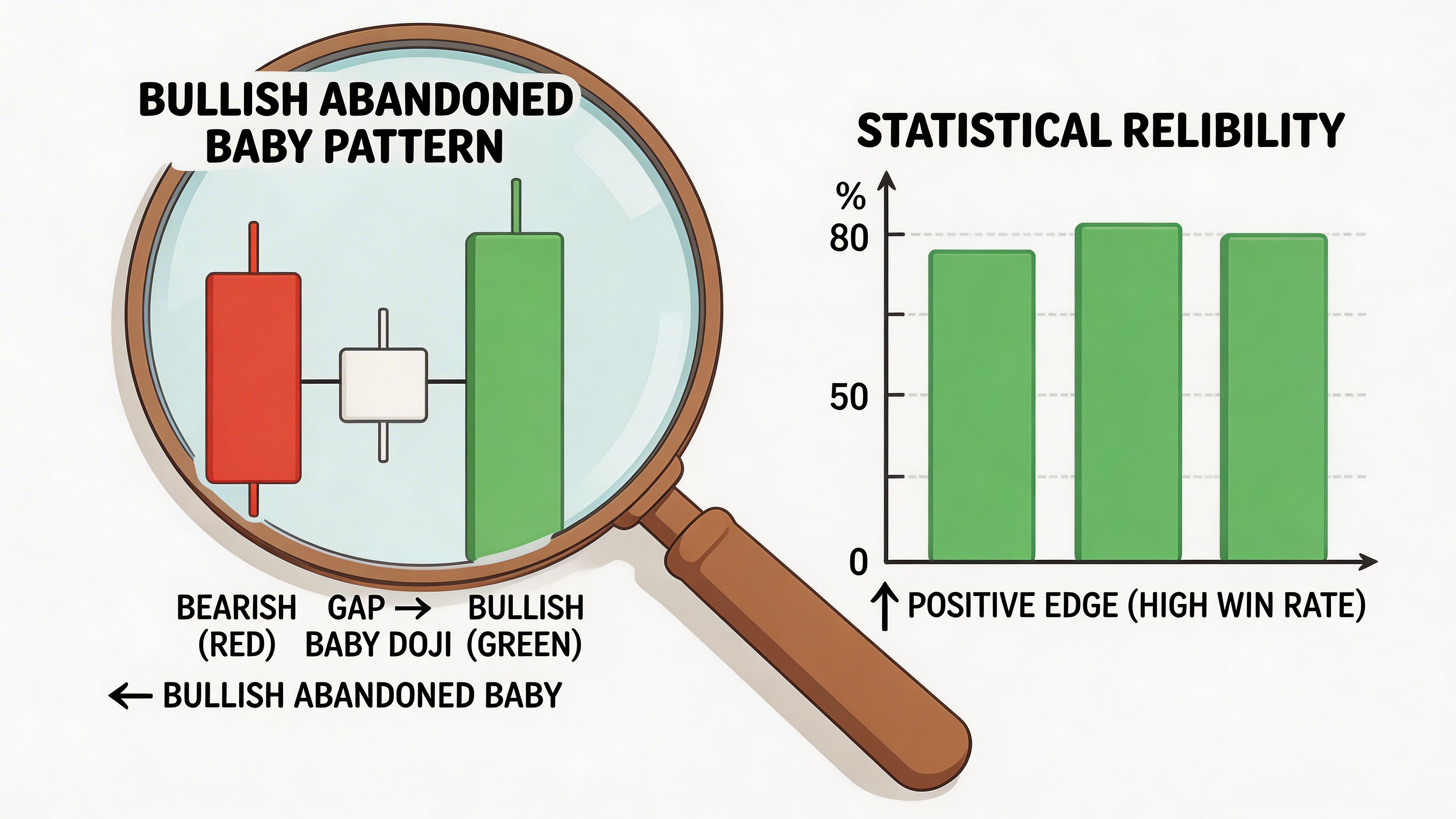 BULLISH ABANDONED BABY PATTERN

BEARISH (RED)

GAP → BABY DOJI

BULLISH (GREEN)

← BULLISH ABANDONED BABY

STATISTICAL RELIBILITY

%

80

50

0

↑ POSITIVE EDGE (HIGH WIN RATE)